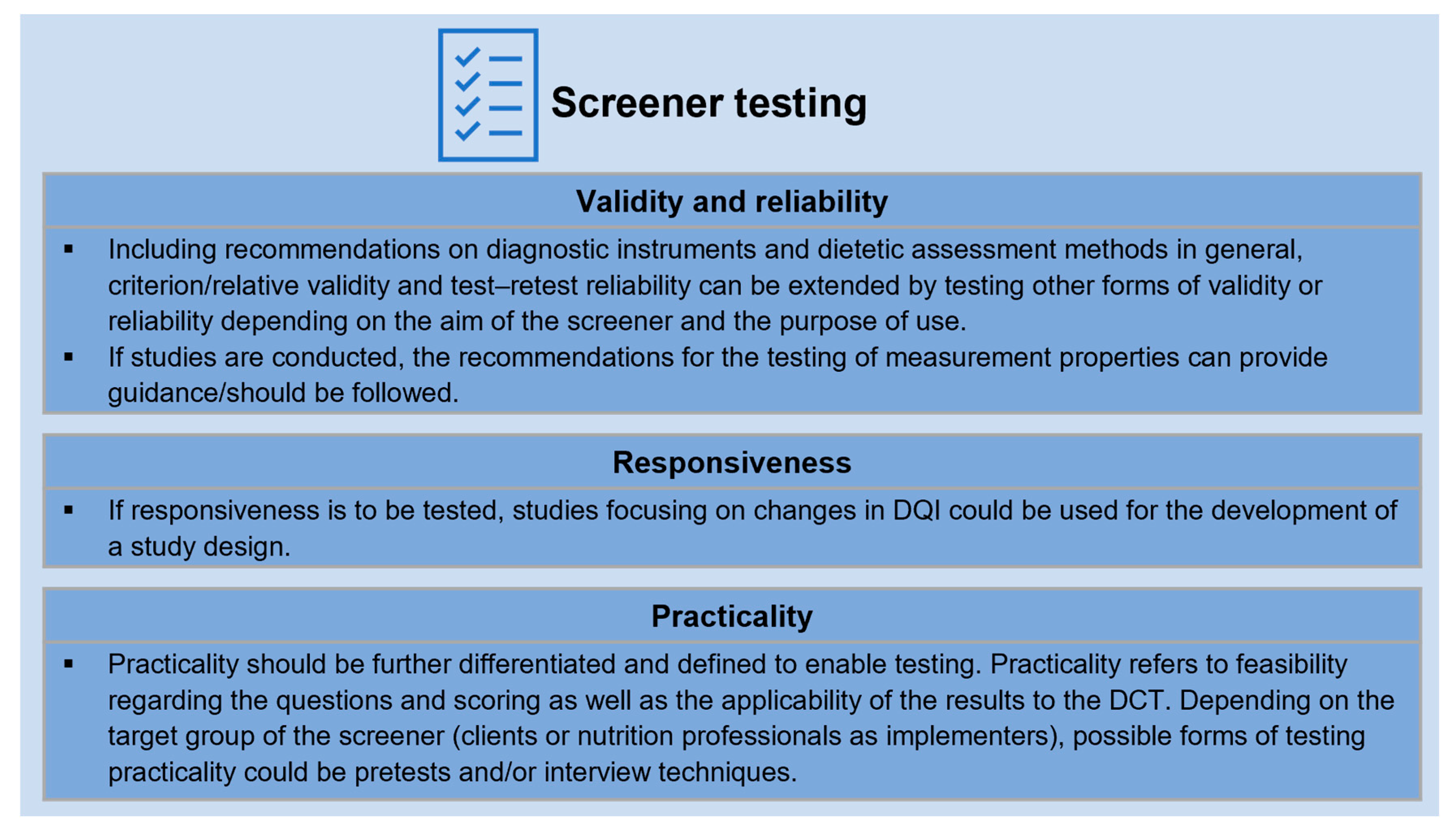 Screener testing

Validity and reliability

▪ Including recommendations on diagnostic instruments and dietetic assessment methods in general, criterion/relative validity and test–retest reliability can be extended by testing other forms of validity or reliability depending on the aim of the screener and the purpose of use.
▪ If studies are conducted, the recommendations for the testing of measurement properties can provide guidance/should be followed.

Responsiveness

▪ If responsiveness is to be tested, studies focusing on changes in DQI could be used for the development of a study design.

Practicality

▪ Practicality should be further differentiated and defined to enable testing. Practicality refers to feasibility regarding the questions and scoring as well as the applicability of the results to the DCT. Depending on the target group of the screener (clients or nutrition professionals as implementers), possible forms of testing practicality could be pretests and/or interview techniques.